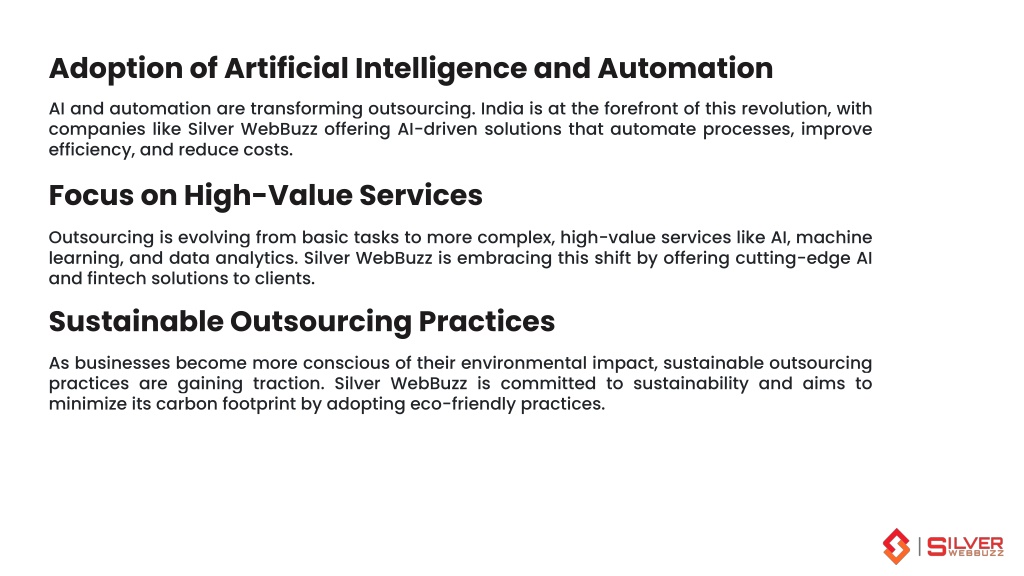 Adoption of Artificial Intelligence and Automation

AI and automation are transforming outsourcing. India is at the forefront of this revolution, with companies like Silver WebBuzz offering AI-driven solutions that automate processes, improve efficiency, and reduce costs.

Focus on High-Value Services

Outsourcing is evolving from basic tasks to more complex, high-value services like AI, machine learning, and data analytics. Silver WebBuzz is embracing this shift by offering cutting-edge AI and fintech solutions to clients.

Sustainable Outsourcing Practices

As businesses become more conscious of their environmental impact, sustainable outsourcing practices are gaining traction. Silver WebBuzz is committed to sustainability and aims to minimize its carbon footprint by adopting eco-friendly practices.

SILVER WEBBUZZ